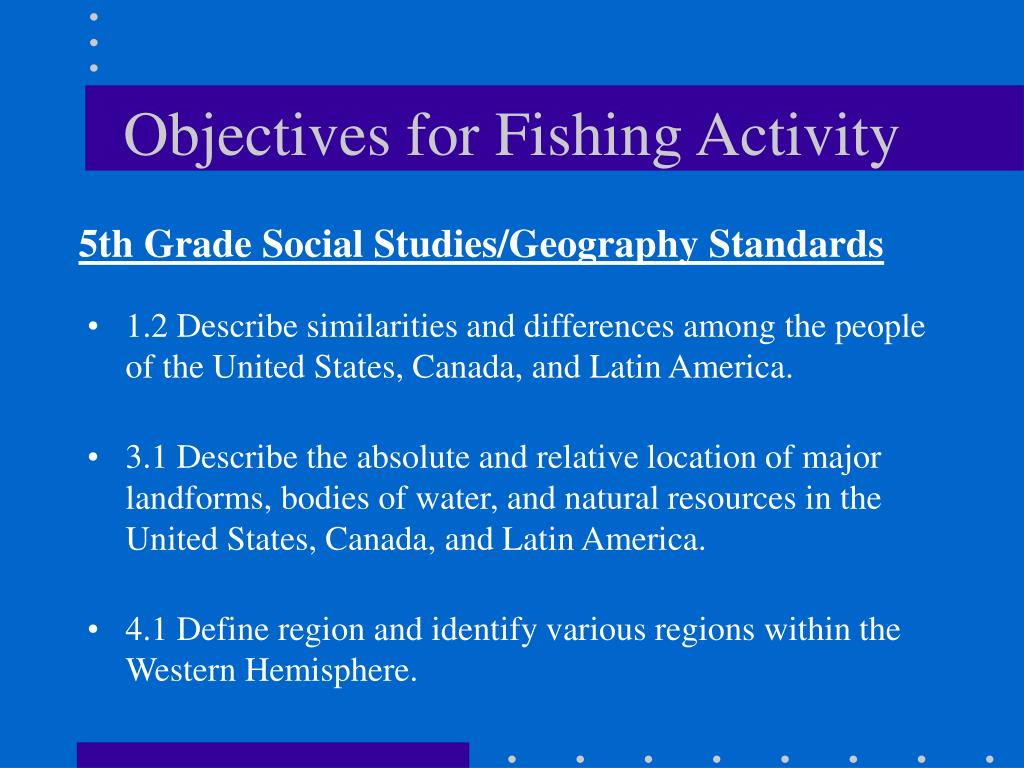 Objectives for Fishing Activity

5th Grade Social Studies/Geography Standards

• 1.2 Describe similarities and differences among the people of the United States, Canada, and Latin America.

• 3.1 Describe the absolute and relative location of major landforms, bodies of water, and natural resources in the United States, Canada, and Latin America.

• 4.1 Define region and identify various regions within the Western Hemisphere.